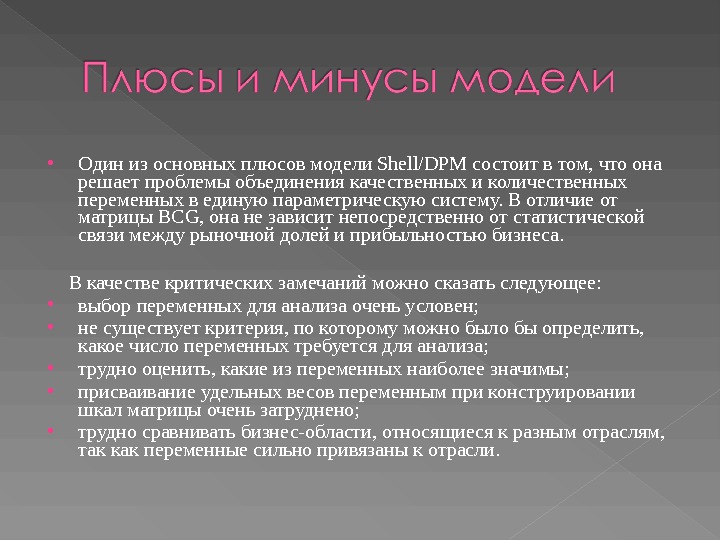 Плюсы и минусы модели

• Один из основных плюсов модели Shell/DPM состоит в том, что она решает проблемы объединения качественных и количественных переменных в единую параметрическую систему. В отличие от матрицы BCG, она не зависит непосредственно от статистической связи между рыночной долей и прибыльностью бизнеса.

В качестве критических замечаний можно сказать следующее:
• выбор переменных для анализа очень условен;
• не существует критерия, по которому можно было бы определить, какое число переменных требуется для анализа;
• трудно оценить, какие из переменных наиболее значимы;
• присваивание удельных весов переменным при конструировании шкал матрицы очень затруднено;
• трудно сравнивать бизнес-области, относящиеся к разным отраслям, так как переменные сильно привязаны к отрасли.